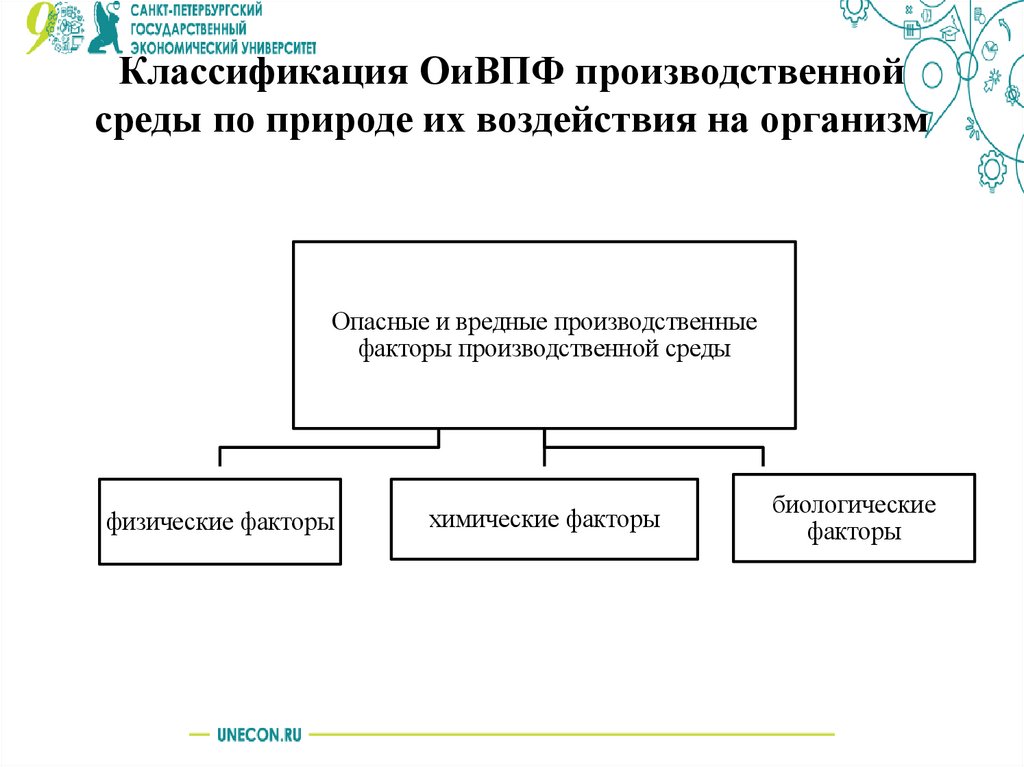 САНКТ-ПЕТЕРБУРГСКИЙ ГОСУДАРСТВЕННЫЙ ЭКОНОМИЧЕСКИЙ УНИВЕРСИТЕТ

Классификация ОиВПФ производственной среды по природе их воздействия на организм

Опасные и вредные производственные факторы производственной среды

физические факторы

химические факторы

биологические факторы

UNECON.RU